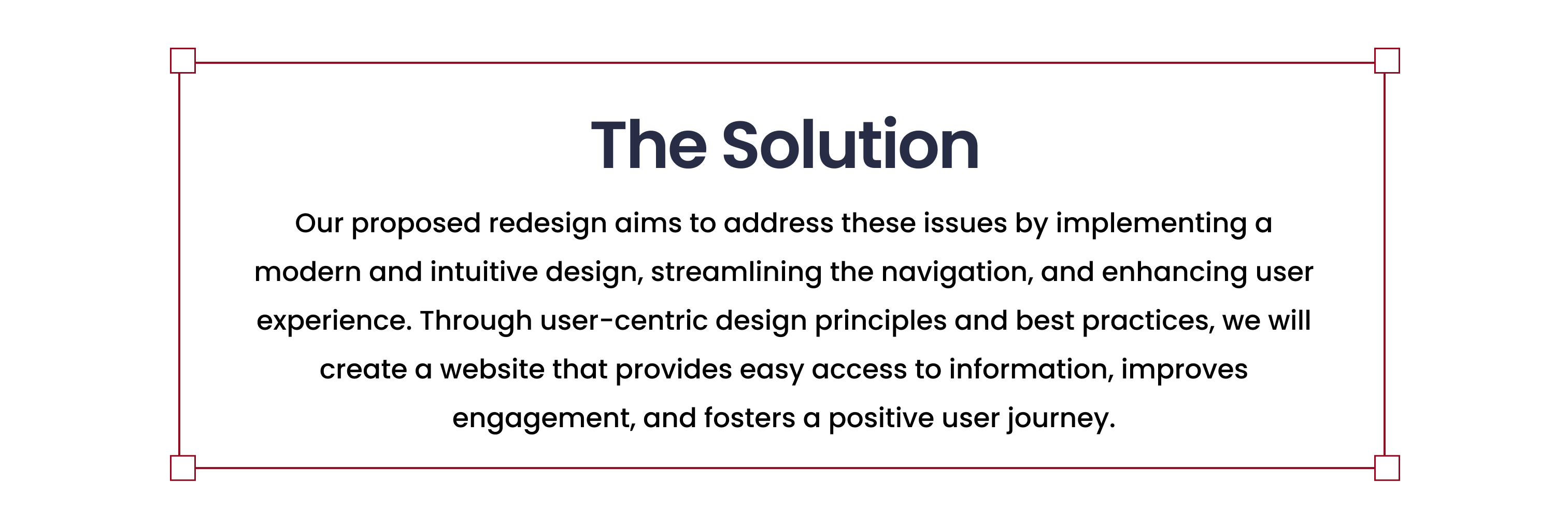 The Solution

Our proposed redesign aims to address these issues by implementing a modern and intuitive design, streamlining the navigation, and enhancing user experience. Through user-centric design principles and best practices, we will create a website that provides easy access to information, improves engagement, and fosters a positive user journey.